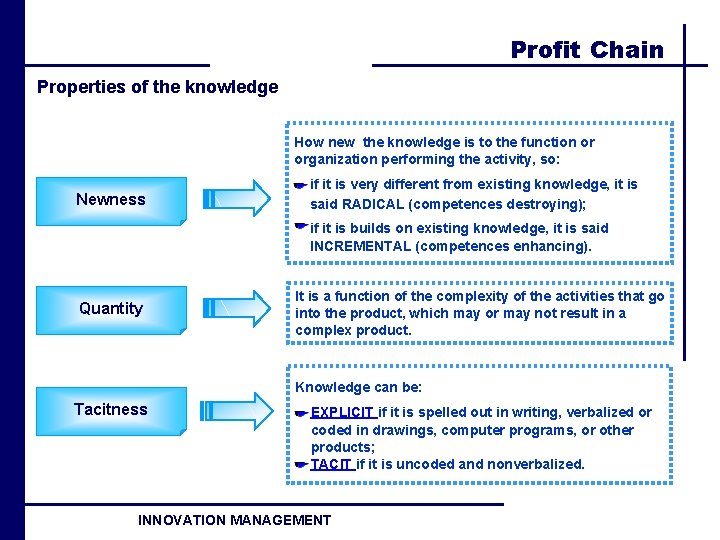 Profit Chain

Properties of the knowledge

Newness

How new the knowledge is to the function or organization performing the activity, so:

if it is very different from existing knowledge, it is said RADICAL (competences destroying);

if it is builds on existing knowledge, it is said INCREMENTAL (competences enhancing).

Quantity

It is a function of the complexity of the activities that go into the product, which may or may not result in a complex product.

Tacitness

Knowledge can be:

EXPLICIT if it is spelled out in writing, verbalized or coded in drawings, computer programs, or other products;

TACIT if it is uncoded and nonverbalized.

INNOVATION MANAGEMENT